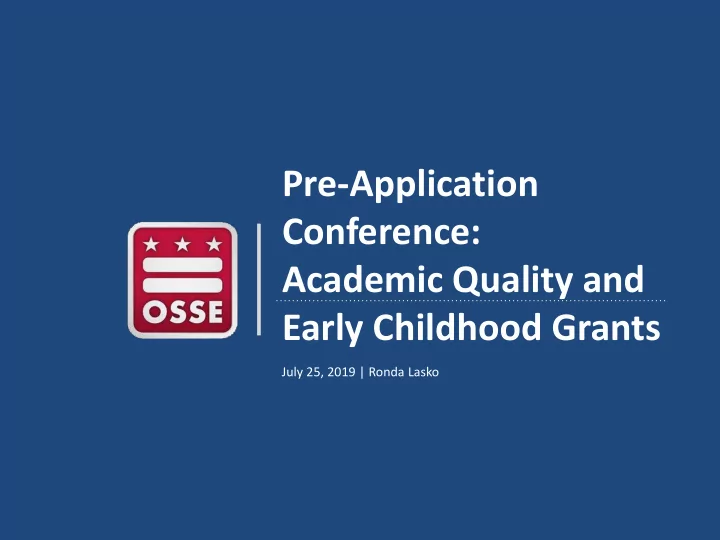 OSSE

Pre-Application Conference: Academic Quality and Early Childhood Grants

July 25, 2019 | Ronda Lasko